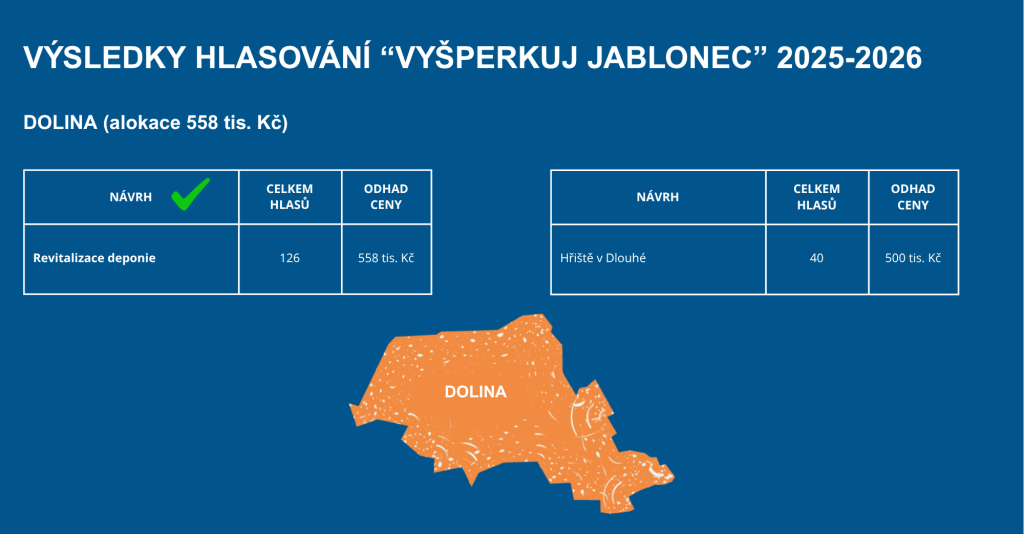 VÝSLEDKY HLASOVÁNÍ “VYŠPERKUJ JABLONEC” 2025-2026

DOLINA (alokace 558 tis. Kč)

| NÁVRH | CELKEM HLASŮ | ODHAD CENY |
|---|---|---|
| Revitalizace deponie | 126 | 558 tis. Kč |

| NÁVRH | CELKEM HLASŮ | ODHAD CENY |
|---|---|---|
| Hřiště v Dlouhé | 40 | 500 tis. Kč |

DOLINA